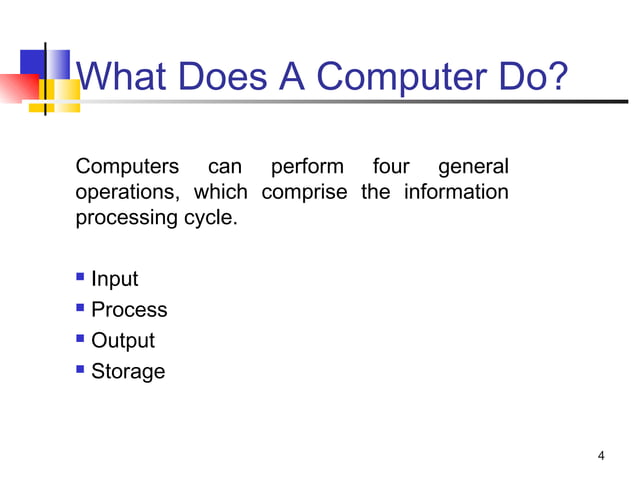 What Does A Computer Do?

Computers can perform four general operations, which comprise the information processing cycle.

- Input
- Process
- Output
- Storage

4